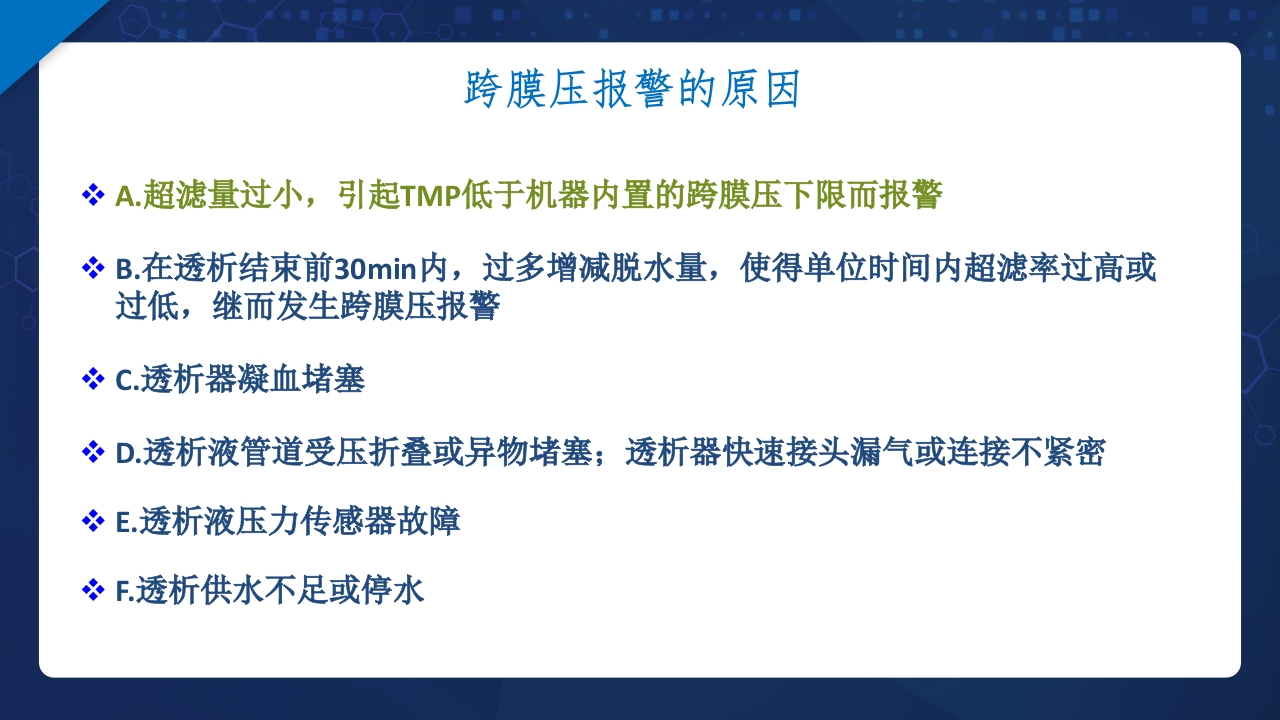 跨膜压报警的原因

❖ A.超滤量过小，引起TMP低于机器内置的跨膜压下限而报警

❖ B.在透析结束前30min内，过多增减脱水量，使得单位时间内超滤率过高或过低，继而发生跨膜压报警

❖ C.透析器凝血堵塞

❖ D.透析液管道受压折叠或异物堵塞；透析器快速接头漏气或连接不紧密

❖ E.透析液压力传感器故障

❖ F.透析供水不足或停水